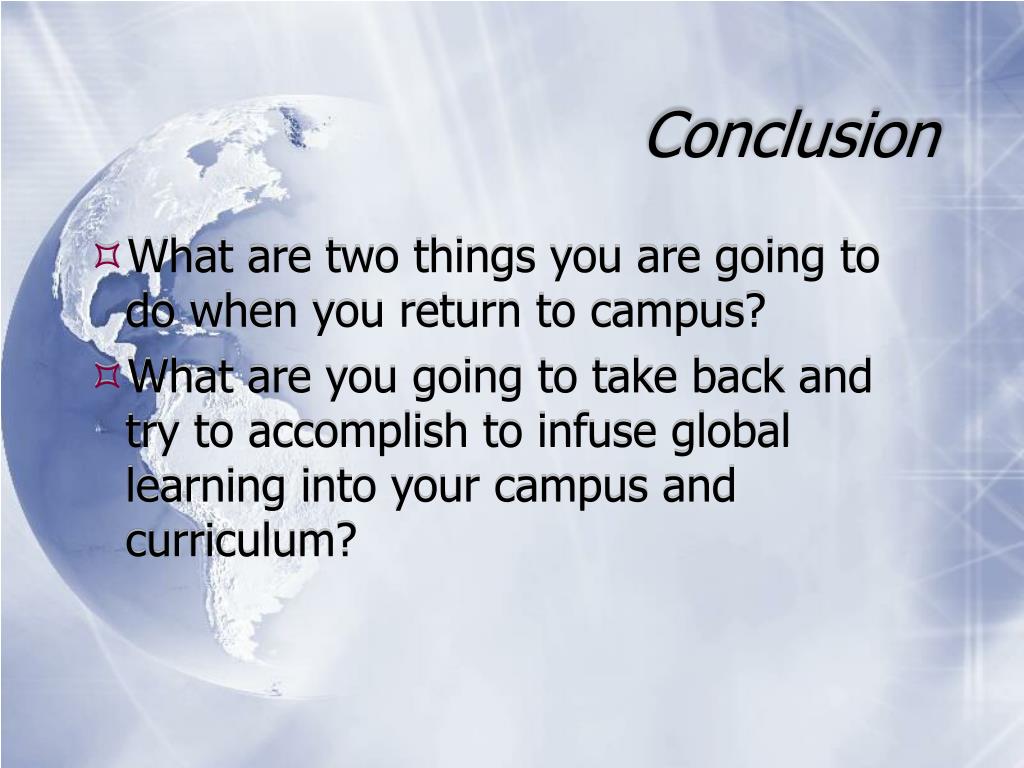 Conclusion

What are two things you are going to do when you return to campus?

What are you going to take back and try to accomplish to infuse global learning into your campus and curriculum?